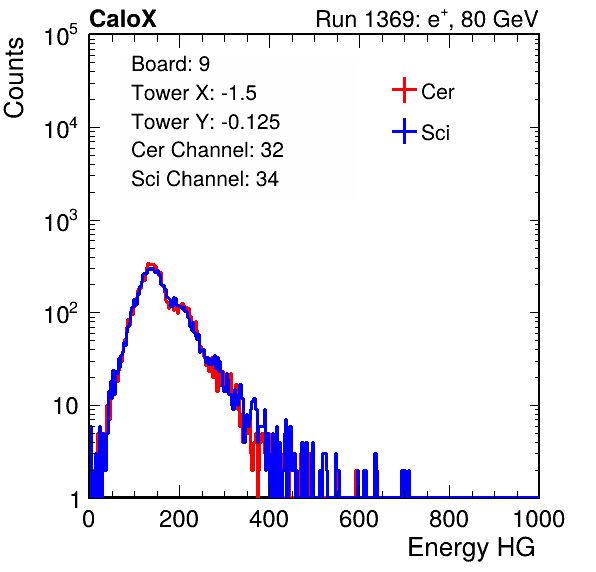 CaloX

Run 1369: $e^{+}$, 80 GeV

Counts

$10^5$

$10^4$

$10^3$

$10^2$

10

1

Board: 9
Tower X: -1.5
Tower Y: -0.125
Cer Channel: 32
Sci Channel: 34

Cer

Sci

0 200 400 600 800 1000

Energy HG